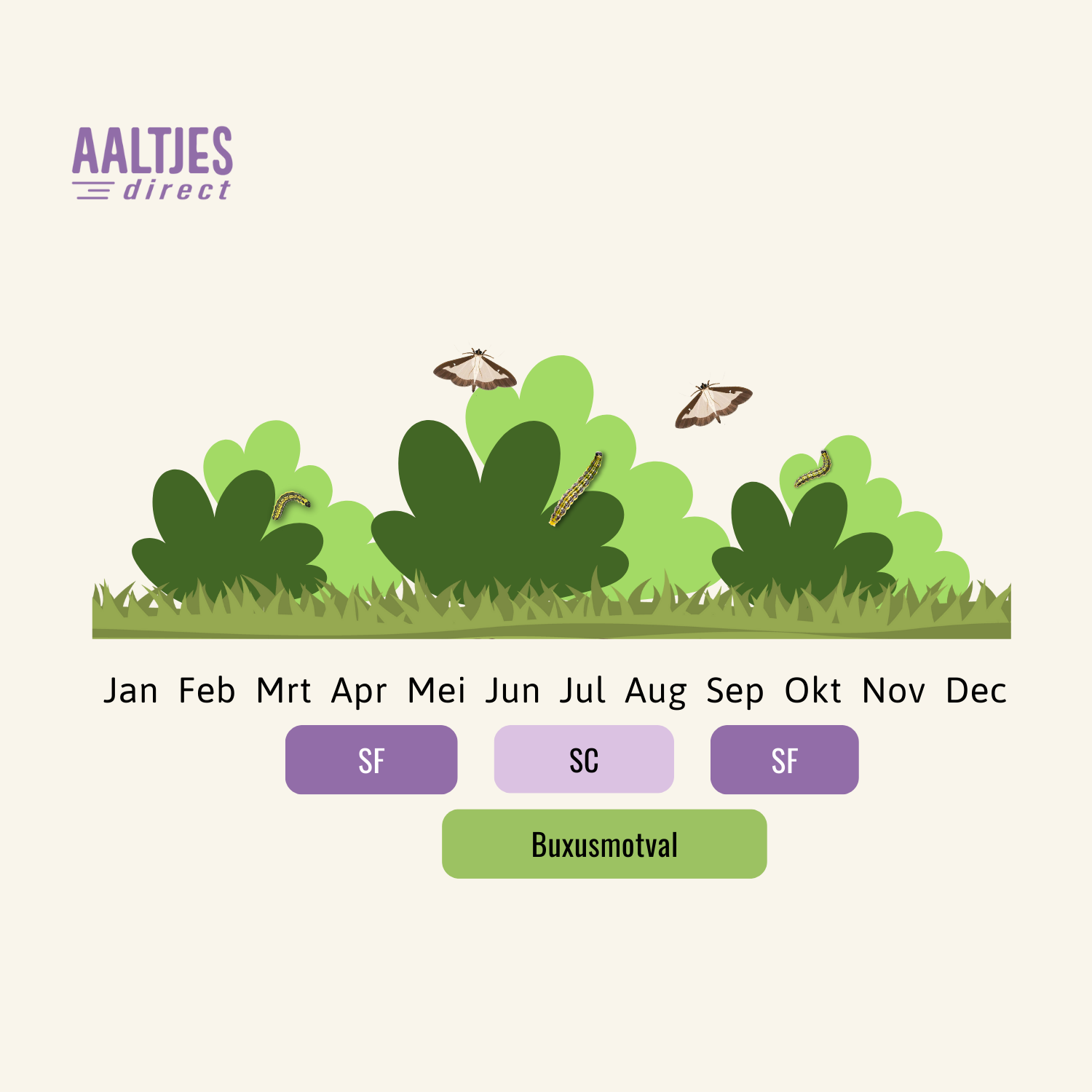 AALTJES direct

Jan Feb Mrt Apr Mei Jun Jul Aug Sep Okt Nov Dec

SF SC SF

Buxusmotval